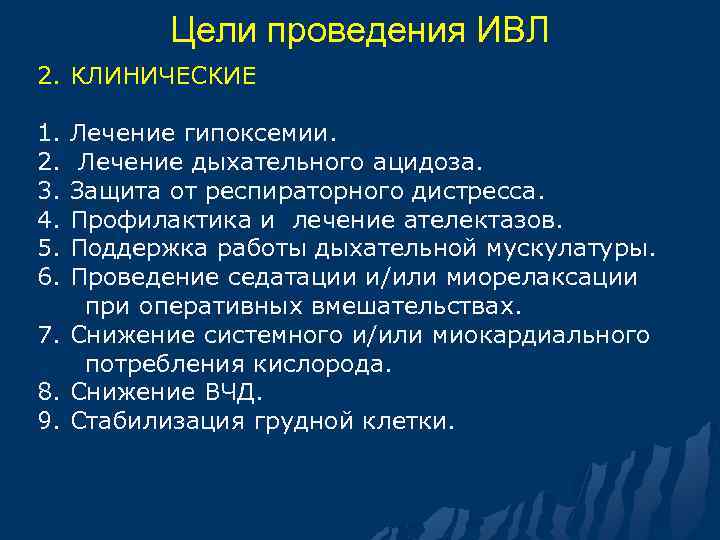 Цели проведения ИВЛ

2. КЛИНИЧЕСКИЕ

1. Лечение гипоксемии.
2. Лечение дыхательного ацидоза.
3. Защита от респираторного дистресса.
4. Профилактика и лечение ателектазов.
5. Поддержка работы дыхательной мускулатуры.
6. Проведение седатации и/или миорелаксации при оперативных вмешательствах.
7. Снижение системного и/или миокардиального потребления кислорода.
8. Снижение ВЧД.
9. Стабилизация грудной клетки.